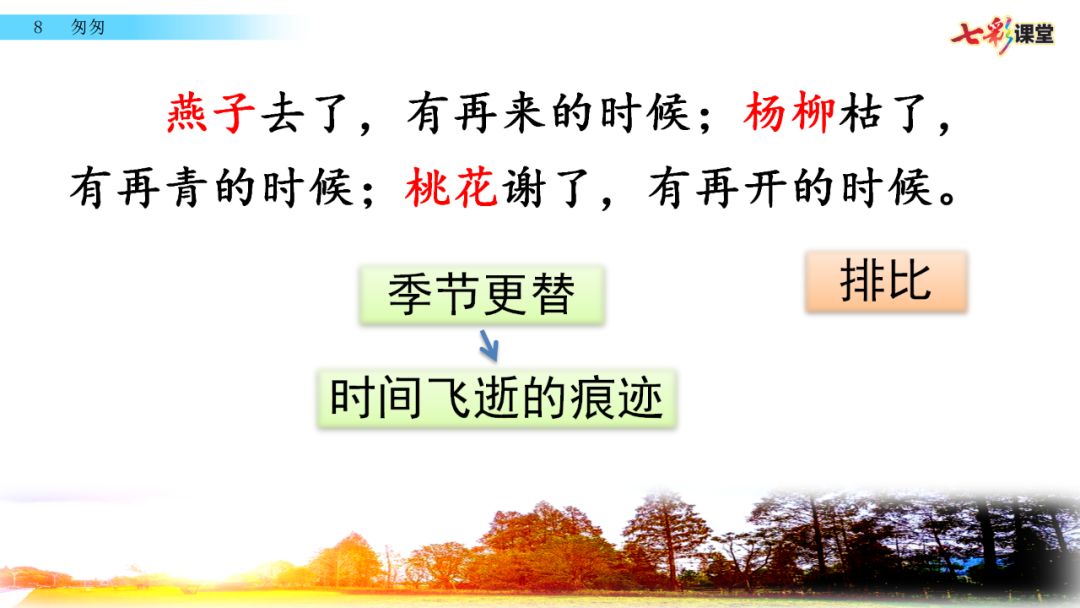 8 匆匆

七彩课堂

燕子去了，有再来的时候；杨柳枯了，有再青的时候；桃花谢了，有再开的时候。

季节更替

排比

时间飞逝的痕迹